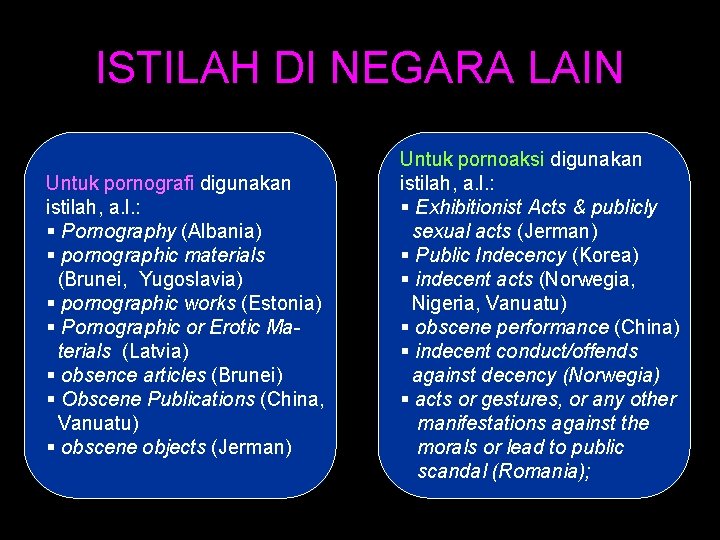 ISTILAH DI NEGARA LAIN

Untuk pornografi digunakan istilah, a.l.:
▪ Pornography (Albania)
▪ pornographic materials (Brunei, Yugoslavia)
▪ pornographic works (Estonia)
▪ Pornographic or Erotic Materials (Latvia)
▪ obsence articles (Brunei)
▪ Obscene Publications (China, Vanuatu)
▪ obscene objects (Jerman)

Untuk pornoaksi digunakan istilah, a.l.:
▪ Exhibitionist Acts & publicly sexual acts (Jerman)
▪ Public Indecency (Korea)
▪ indecent acts (Norwegia, Nigeria, Vanuatu)
▪ obscene performance (China)
▪ indecent conduct/offends against decency (Norwegia)
▪ acts or gestures, or any other manifestations against the morals or lead to public scandal (Romania);